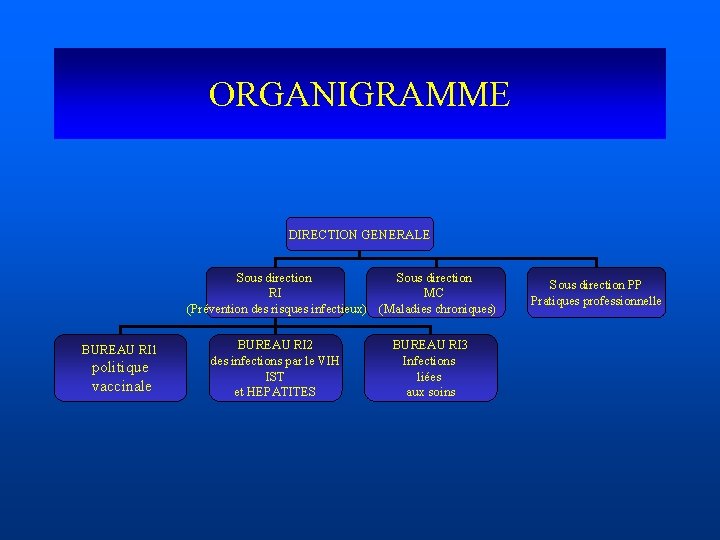 ORGANIGRAMME

DIRECTION GENERALE

Sous direction
RI
(Prévention des risques infectieux)

Sous direction
MC
(Maladies chroniques)

Sous direction PP
Pratiques professionnelle

BUREAU RI1
politique
vaccinale

BUREAU RI2
des infections par le VIH
IST
et HEPATITES

BUREAU RI3
Infections
liées
aux soins